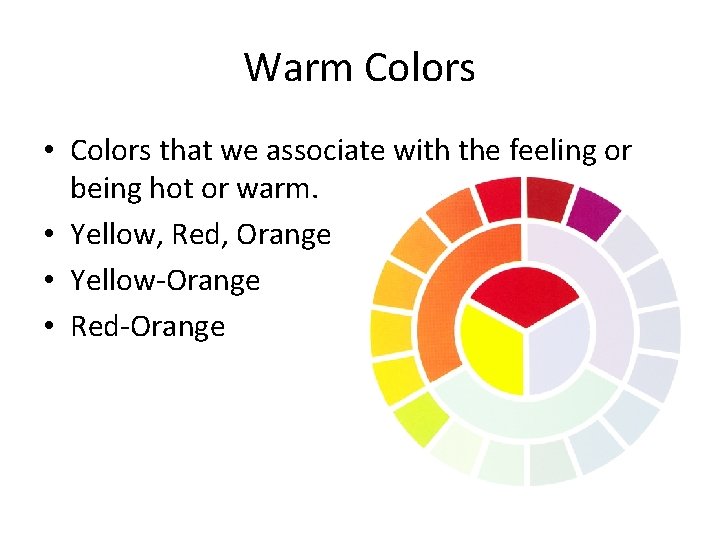 Warm Colors

• Colors that we associate with the feeling or being hot or warm.
• Yellow, Red, Orange
• Yellow-Orange
• Red-Orange